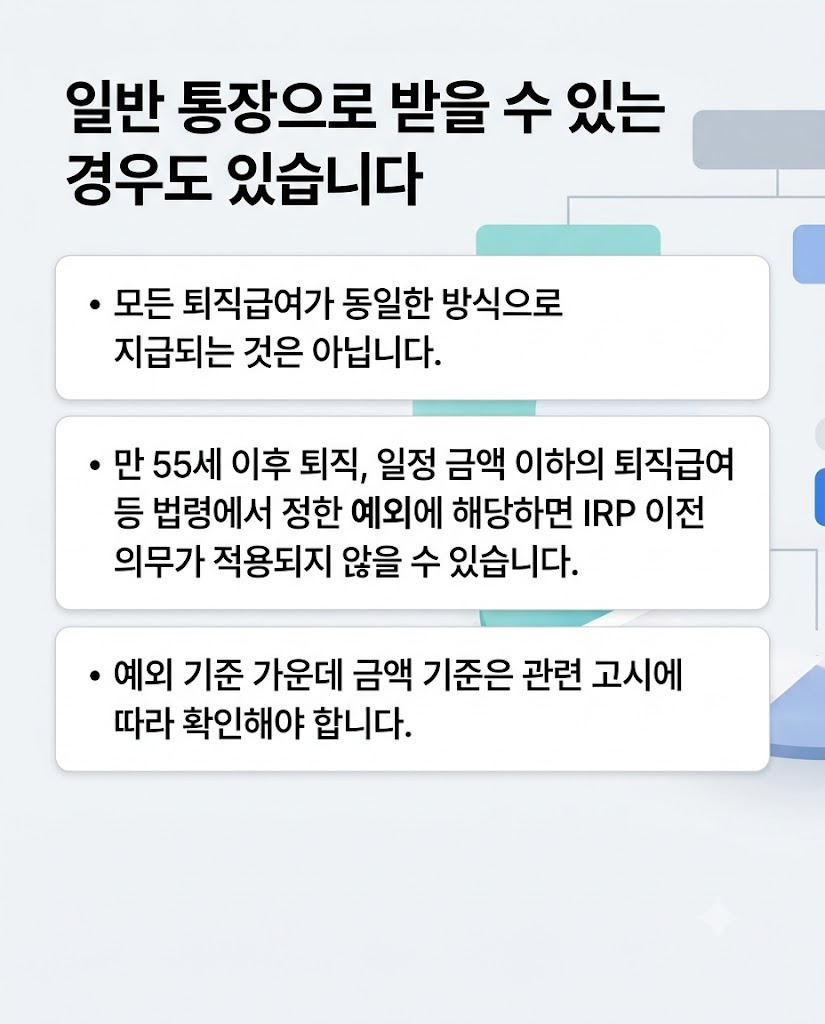 일반 통장으로 받을 수 있는 경우도 있습니다

• 모든 퇴직급여가 동일한 방식으로 지급되는 것은 아닙니다.

• 만 55세 이후 퇴직, 일정 금액 이하의 퇴직급여 등 법령에서 정한 예외에 해당하면 IRP 이전 의무가 적용되지 않을 수 있습니다.

• 예외 기준 가운데 금액 기준은 관련 고시에 따라 확인해야 합니다.